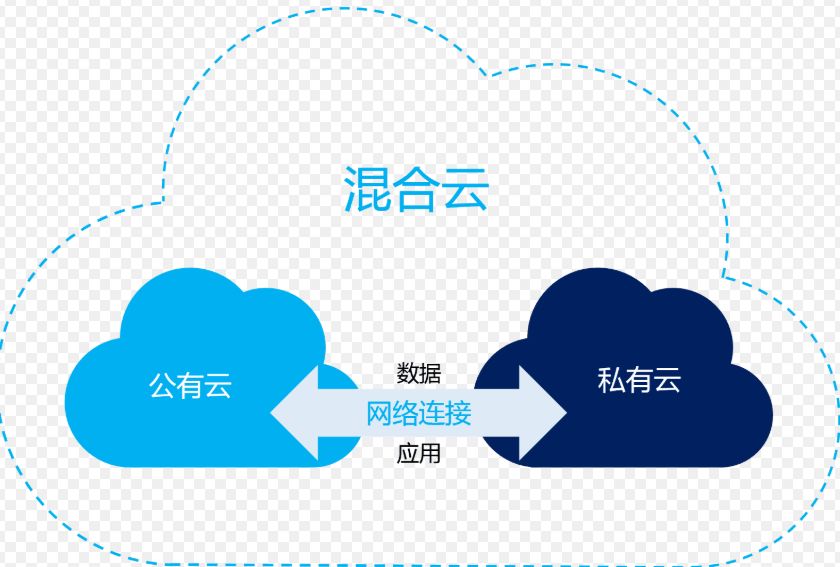 混合云

公有云

数据

网络连接

应用

私有云